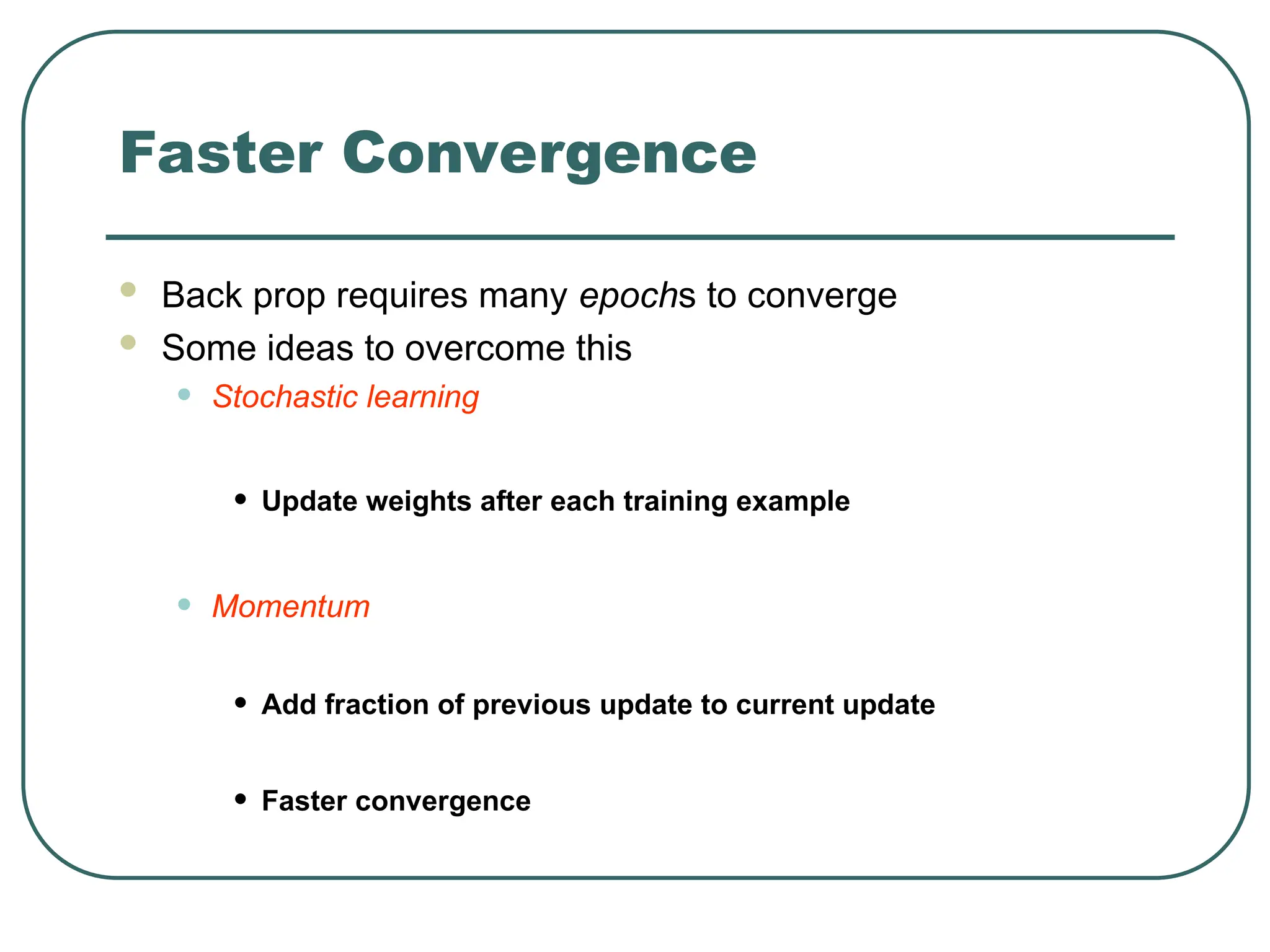 Faster Convergence

- Back prop requires many epochs to converge
- Some ideas to overcome this
  - Stochastic learning
    - Update weights after each training example
  - Momentum
    - Add fraction of previous update to current update
    - Faster convergence